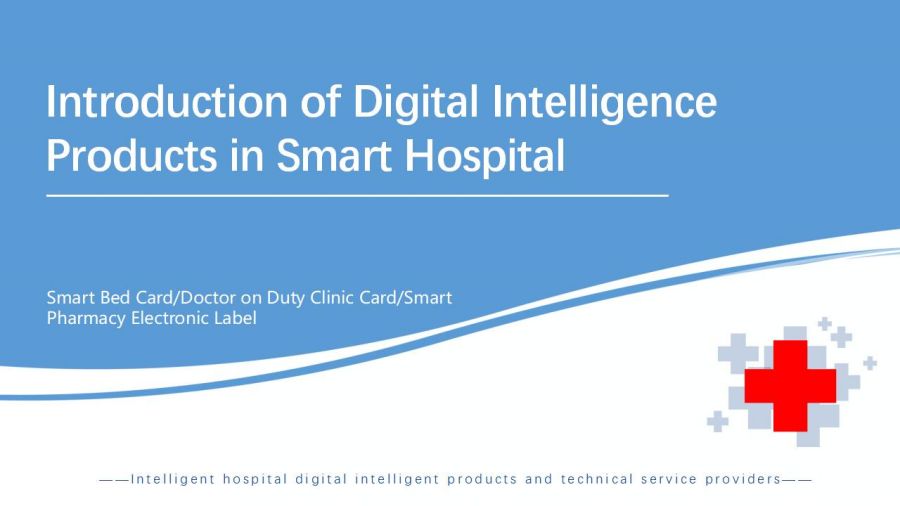 Introduction of Digital Intelligence Products in Smart Hospital

Smart Bed Card/Doctor on Duty Clinic Card/Smart Pharmacy Electronic Label

——Intelligent hospital digital intelligent products and technical service providers——